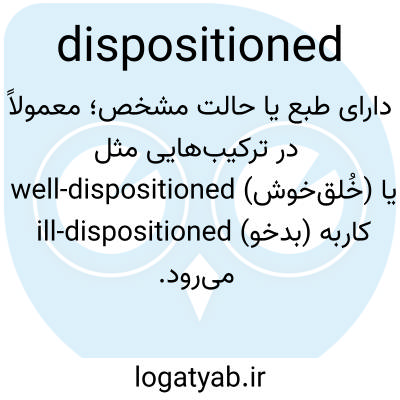 dispositioned

دارای طبع یا حالت مشخص؛ معمولاً در ترکیب‌هایی مثل well-dispositioned (خُلق‌خوش) یا ill-dispositioned (بدخو) کاربه می‌رود.

logatyab.ir